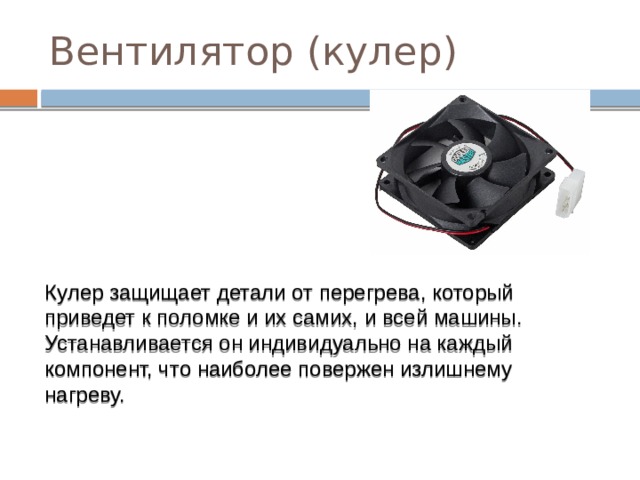 Вентилятор (кулер)

Кулер защищает детали от перегрева, который приведет к поломке и их самих, и всей машины. Устанавливается он индивидуально на каждый компонент, что наиболее повержен излишнему нагреву.